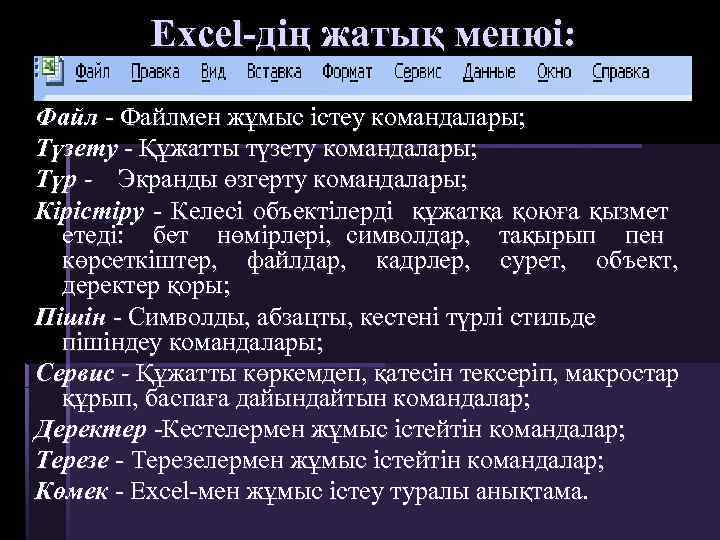 Excel-дің жатық менюі:

Файл Правка Вид Вставка Формат Сервис Данные Окно Справка

Файл - Файлмен жұмыс істеу командалары;

Түзету - Құжатты түзету командалары;

Түр - Экранды өзгерту командалары;

Кірістіру - Келесі объектілерді құжатқа қоюға қызмет етеді: бет нөмірлері, символдар, тақырып пен көрсеткіштер, файлдар, кадрлер, сурет, объект, деректер қоры;

Пішін - Символды, абзацты, кестені түрлі стильде пішіндеу командалары;

Сервис - Құжатты көркемдеп, қатесін тексеріп, макростар құрып, баспаға дайындайтын командалар;

Деректер -Кестелермен жұмыс істейтін командалар;

Терезе - Терезелермен жұмыс істейтін командалар;

Көмек - Excel-мен жұмыс істеу туралы анықтама.